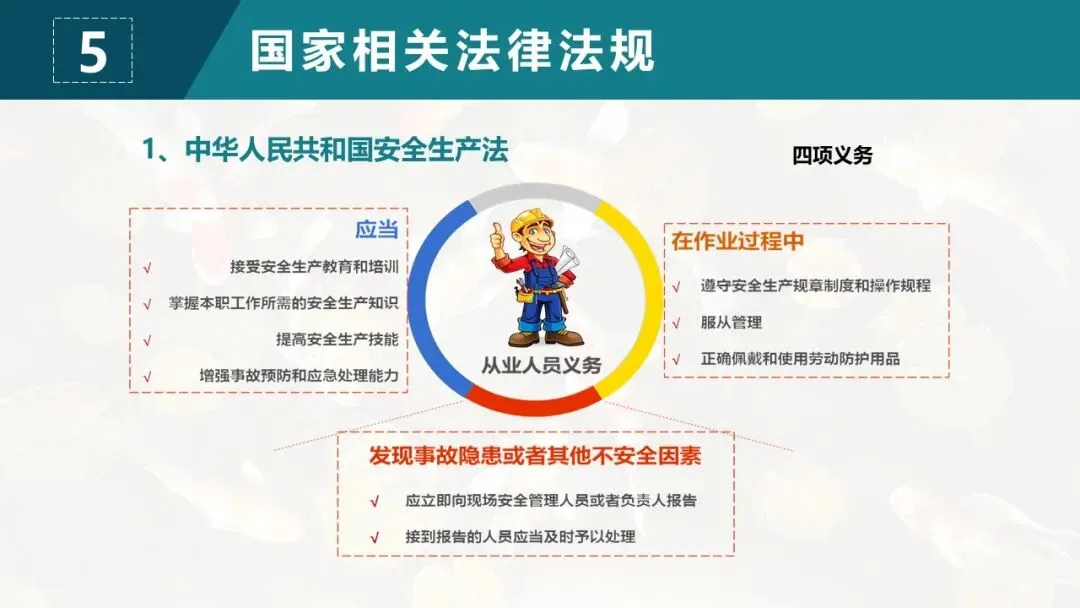 5

国家相关法律法规

1、中华人民共和国安全生产法

四项义务

应当

√ 接受安全生产教育和培训

√ 掌握本职工作所需的安全生产知识

√ 提高安全生产技能

√ 增强事故预防和应急处理能力

从业人员义务

在作业过程中

√ 遵守安全生产规章制度和操作规程

√ 服从管理

√ 正确佩戴和使用劳动防护用品

发现事故隐患或者其他不安全因素

√ 应立即向现场安全管理人员或者负责人报告

√ 接到报告的人员应当及时予以处理